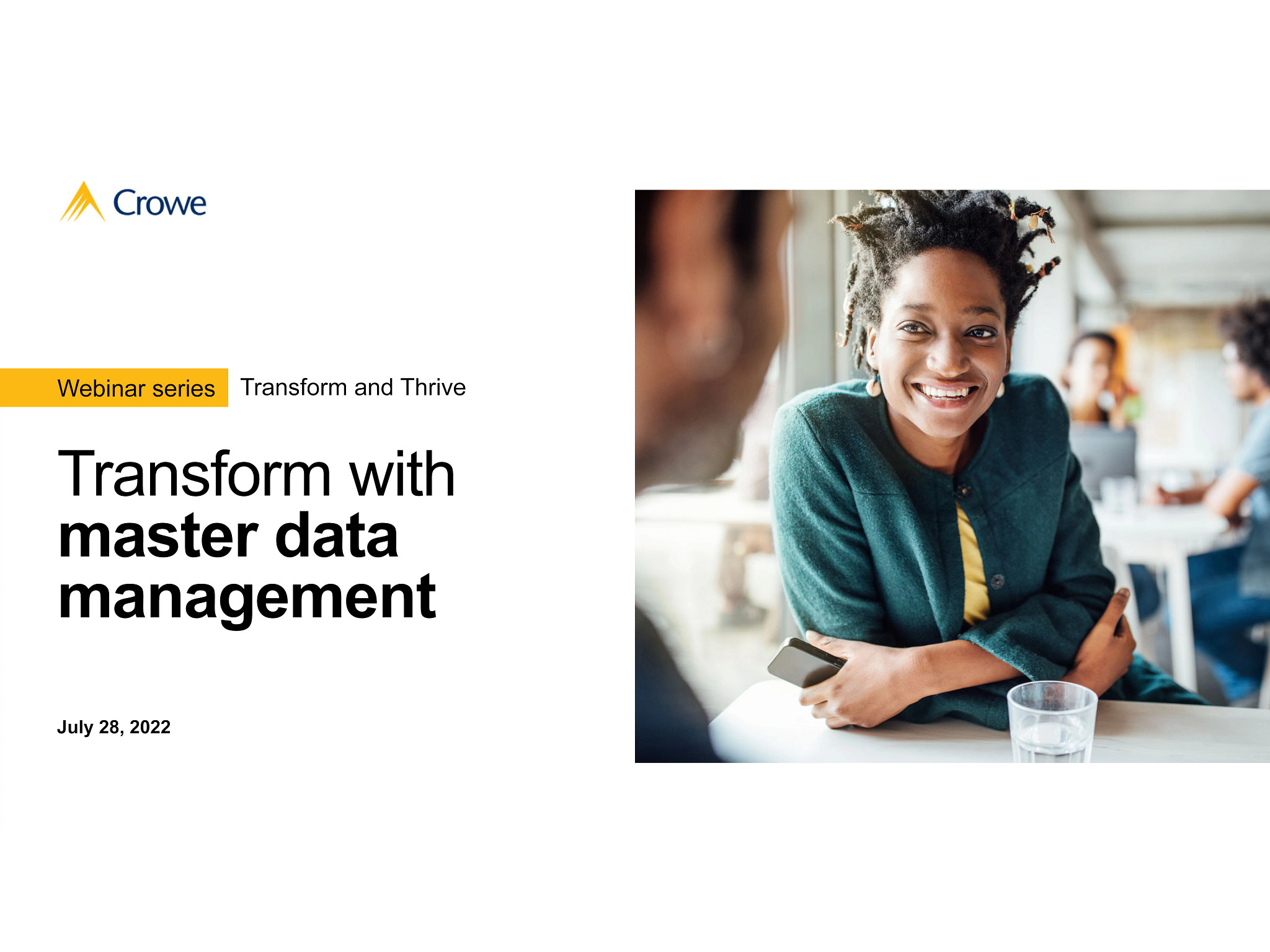 Crowe

Webinar series Transform and Thrive

Transform with master data management

July 28, 2022